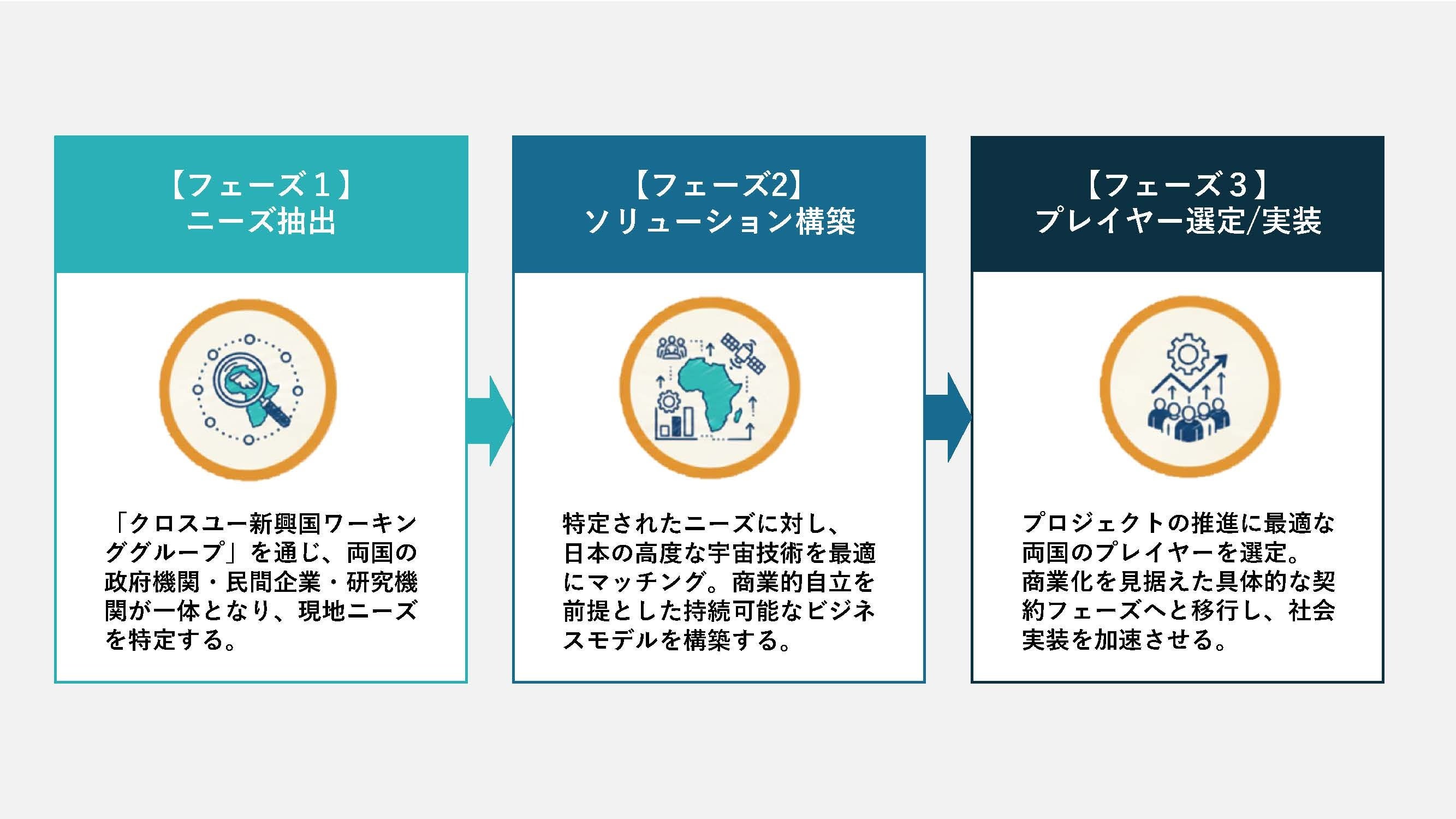 【フェーズ１】
ニーズ抽出

「クロスユー新興国ワーキンググループ」を通じ、両国の政府機関・民間企業・研究機関が一体となり、現地ニーズを特定する。

【フェーズ2】
ソリューション構築

特定されたニーズに対し、日本の高度な宇宙技術を最適にマッチング。商業的自立を前提とした持続可能なビジネスモデルを構築する。

【フェーズ３】
プレイヤー選定/実装

プロジェクトの推進に最適な両国のプレイヤーを選定。商業化を見据えた具体的な契約フェーズへと移行し、社会実装を加速させる。